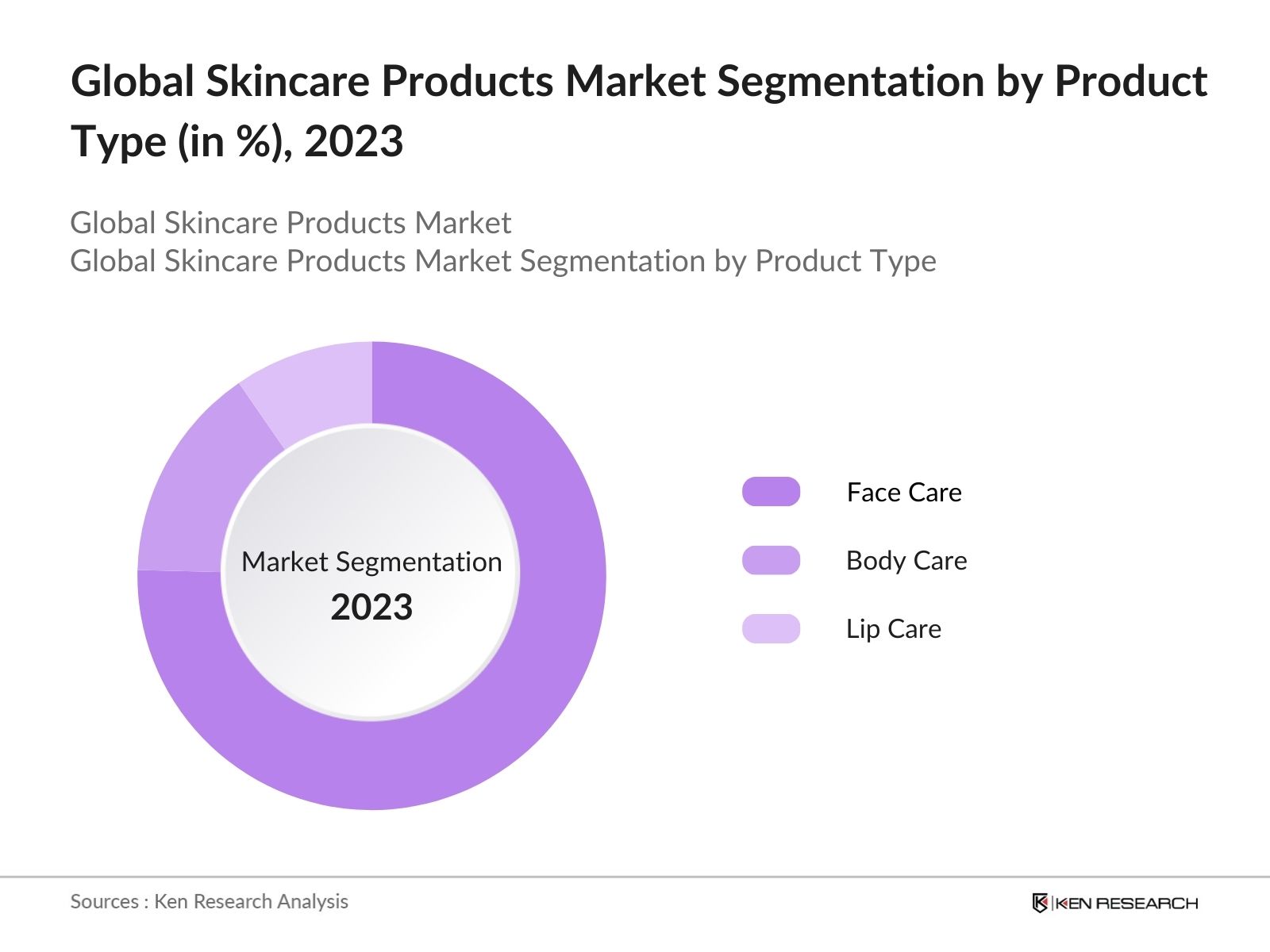 Global Skincare Products Market Segmentation by Product Type (in %), 2023

Global Skincare Products Market
Global Skincare Products Market Segmentation by Product Type

Market Segmentation
2023

Face Care
Body Care
Lip Care

Sources : Ken Research Analysis

KEN RESEARCH